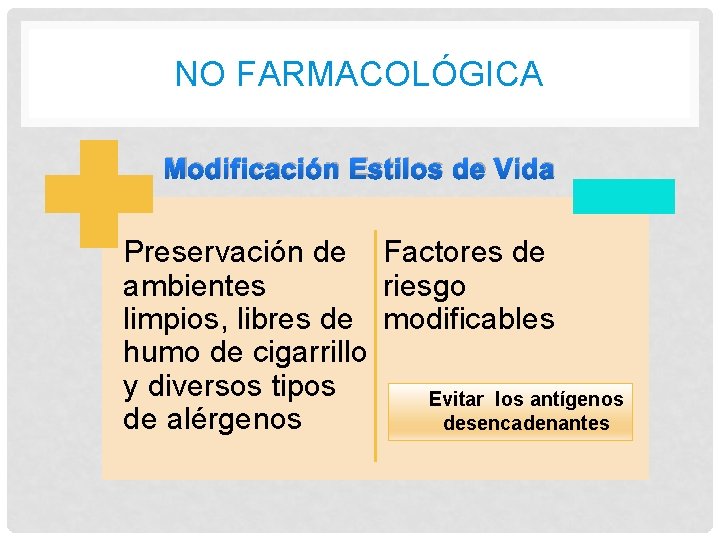 NO FARMACOLÓGICA

Modificación Estilos de Vida

Preservación de ambientes limpios, libres de humo de cigarrillo y diversos tipos de alérgenos

Factores de riesgo modificables

Evitar los antígenos desencadenantes